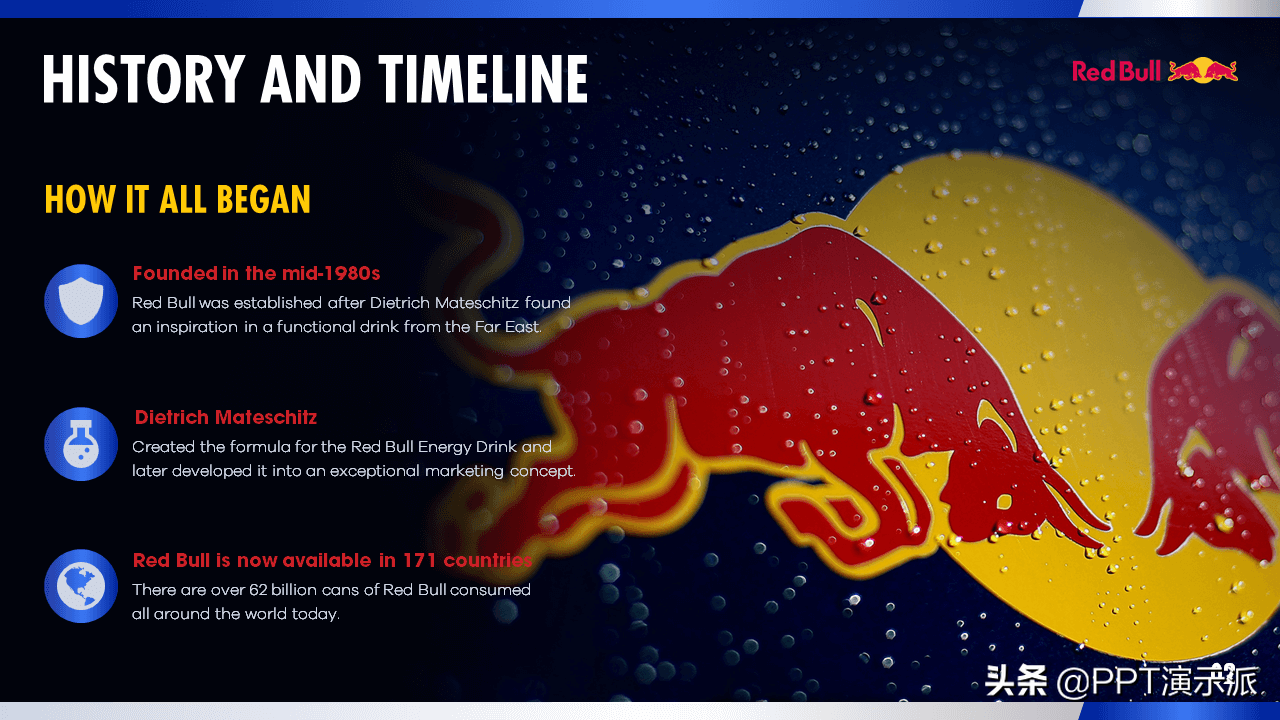 HISTORY AND TIMELINE

Red Bull

HOW IT ALL BEGAN

Founded in the mid-1980s
Red Bull was established after Dietrich Mateschitz found an inspiration in a functional drink from the Far East.

Dietrich Mateschitz
Created the formula for the Red Bull Energy Drink and later developed it into an exceptional marketing concept.

Red Bull is now available in 171 countries
There are over 62 billion cans of Red Bull consumed all around the world today.

头条 @PPT演示派